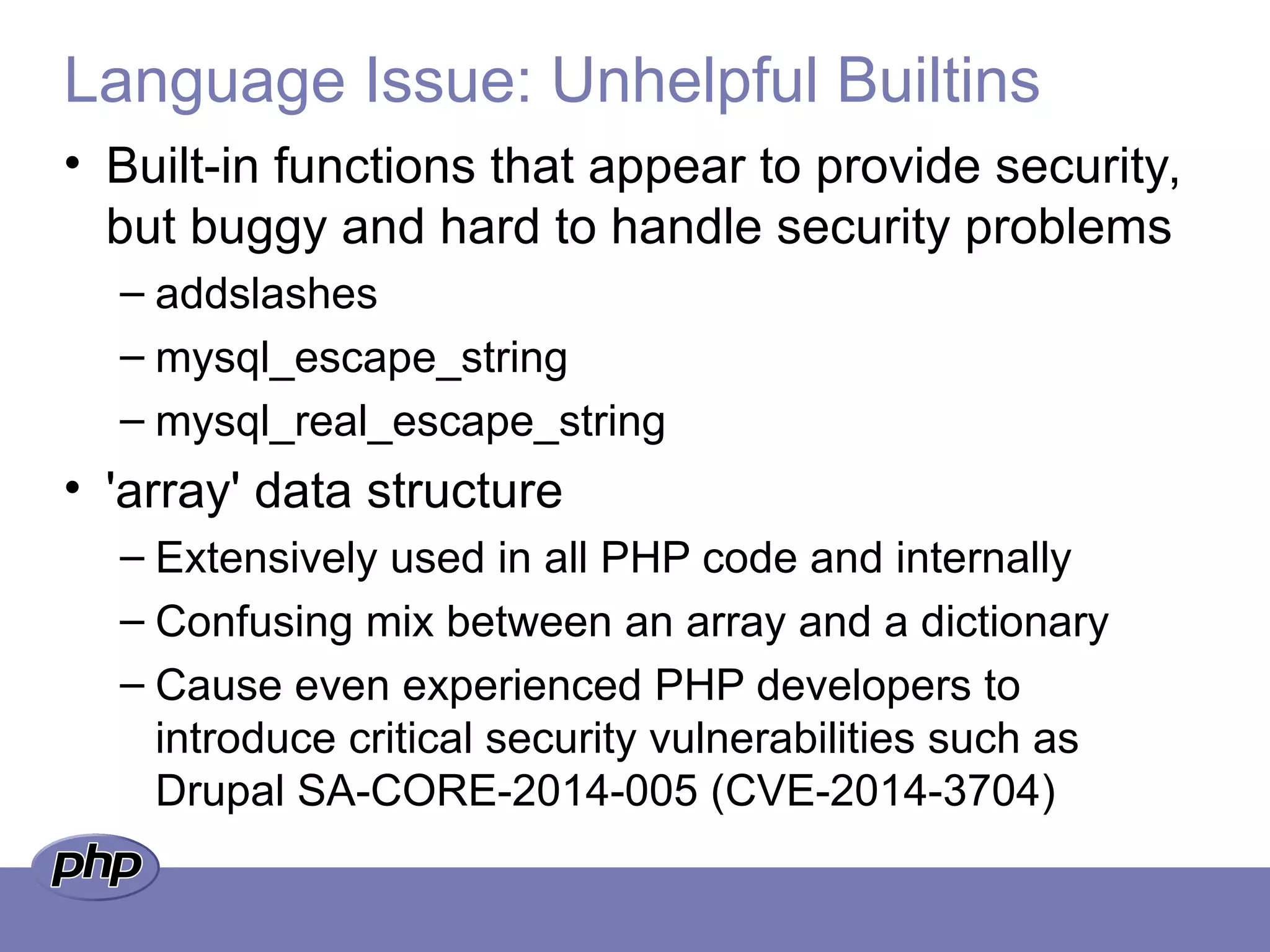 Language Issue: Unhelpful Builtins

• Built-in functions that appear to provide security, but buggy and hard to handle security problems

– addslashes

– mysql_escape_string

– mysql_real_escape_string

• 'array' data structure

– Extensively used in all PHP code and internally

– Confusing mix between an array and a dictionary

– Cause even experienced PHP developers to introduce critical security vulnerabilities such as Drupal SA-CORE-2014-005 (CVE-2014-3704)

php